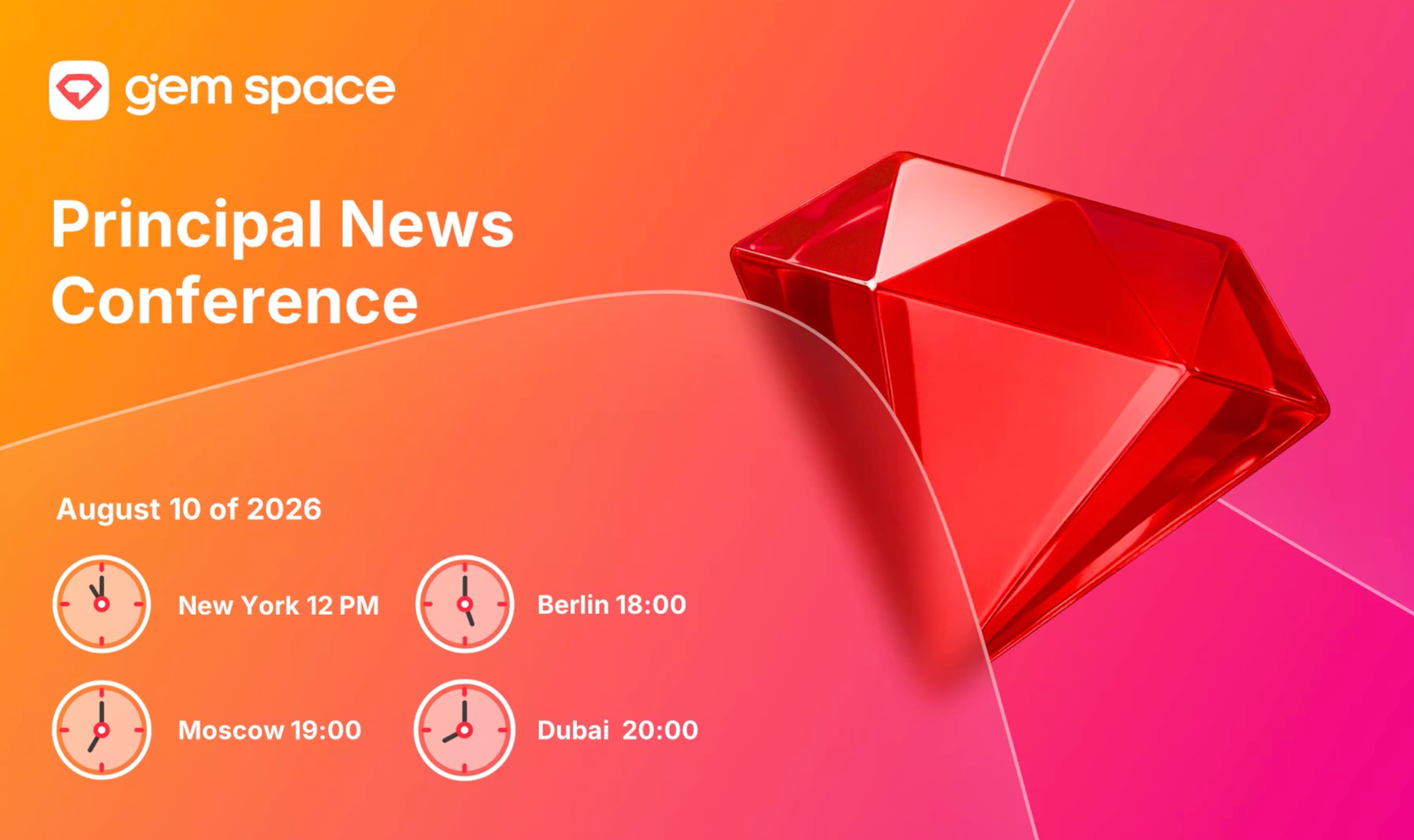 gem space

Principal News Conference

August 10 of 2026

New York 12 PM

Berlin 18:00

Moscow 19:00

Dubai 20:00